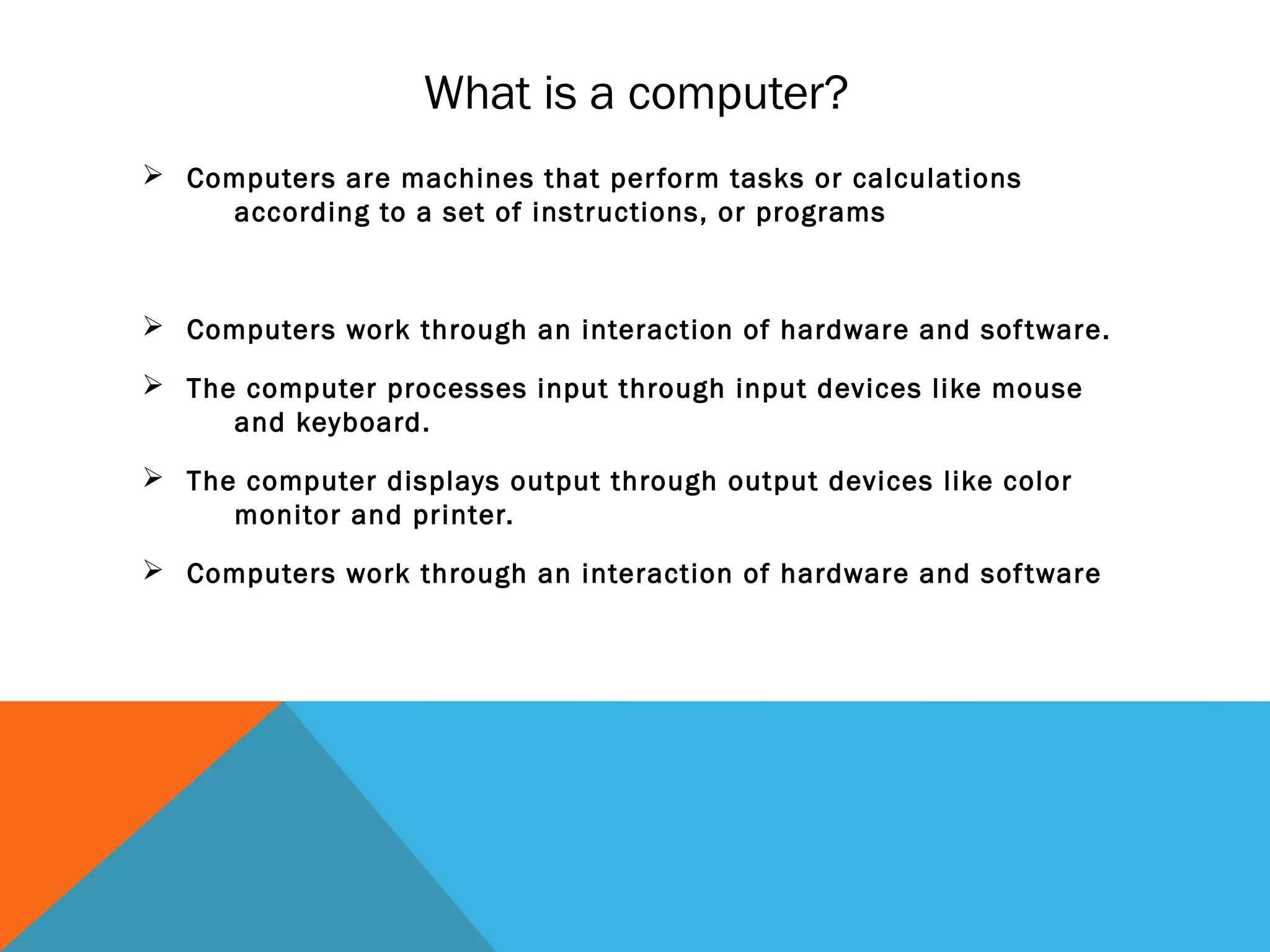 What is a computer?

➢ Computers are machines that perform tasks or calculations according to a set of instructions, or programs

➢ Computers work through an interaction of hardware and software.

➢ The computer processes input through input devices like mouse and keyboard.

➢ The computer displays output through output devices like color monitor and printer.

➢ Computers work through an interaction of hardware and software